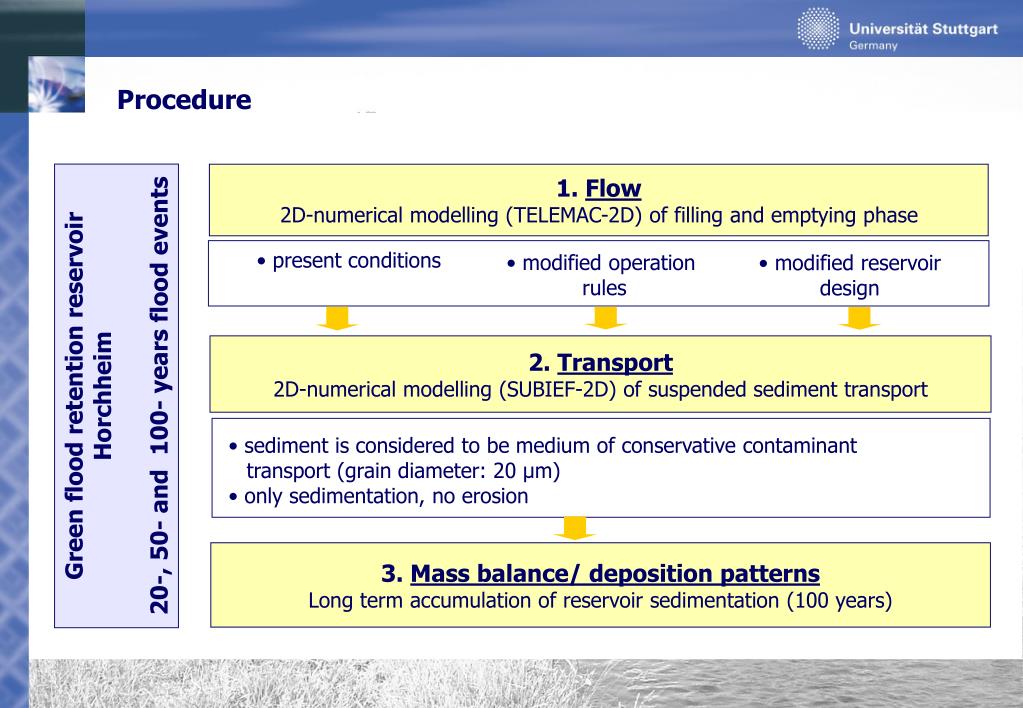 Universität Stuttgart
Germany

Procedure

Green flood retention reservoir Horchheim

20-, 50- and 100- years flood events

1. Flow
2D-numerical modelling (TELEMAC-2D) of filling and emptying phase

• present conditions

• modified operation rules

• modified reservoir design

2. Transport
2D-numerical modelling (SUBIEF-2D) of suspended sediment transport

• sediment is considered to be medium of conservative contaminant transport (grain diameter: 20 µm)
• only sedimentation, no erosion

3. Mass balance/ deposition patterns
Long term accumulation of reservoir sedimentation (100 years)